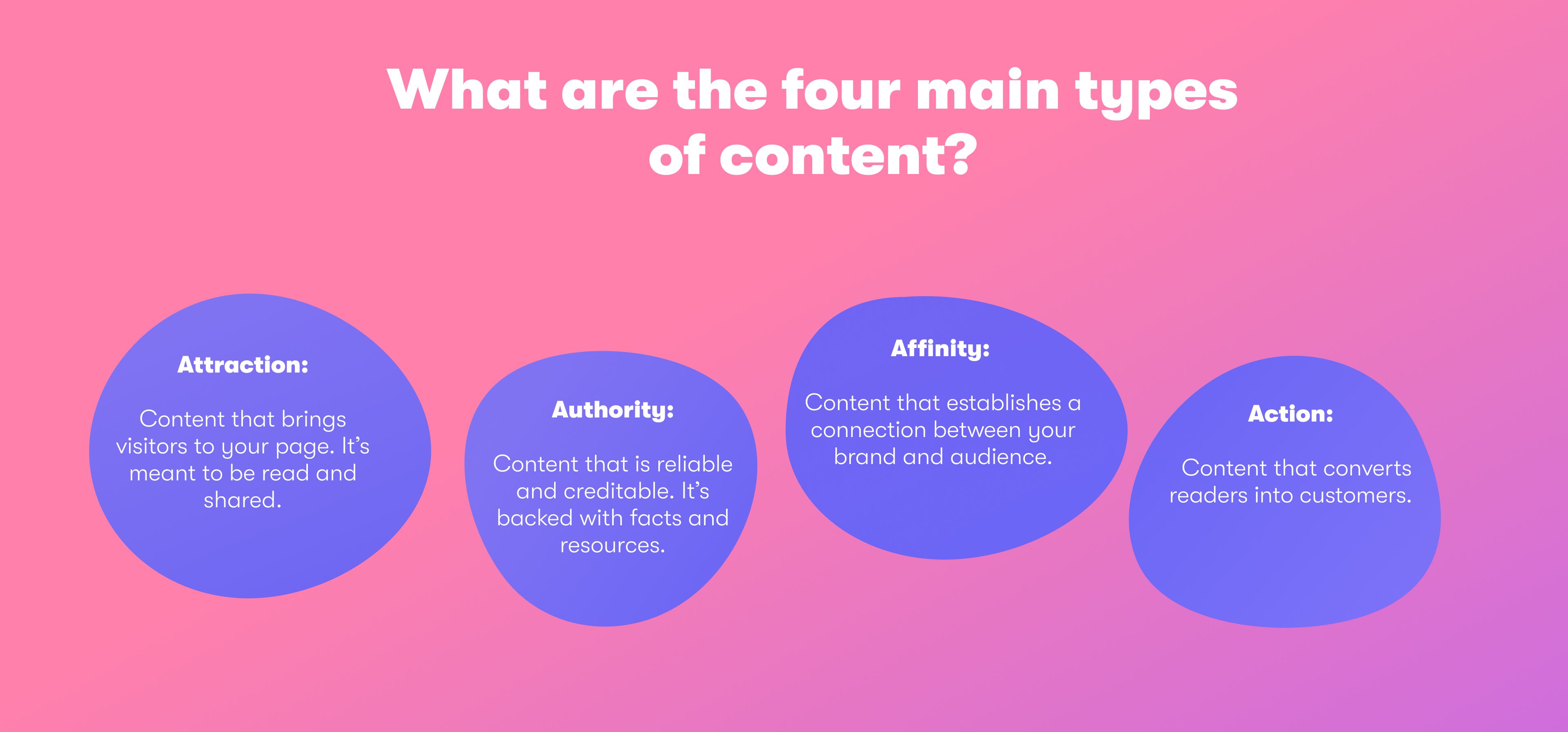 What are the four main types of content?

Attraction:

Content that brings visitors to your page. It’s meant to be read and shared.

Authority:

Content that is reliable and creditable. It’s backed with facts and resources.

Affinity:

Content that establishes a connection between your brand and audience.

Action:

Content that converts readers into customers.